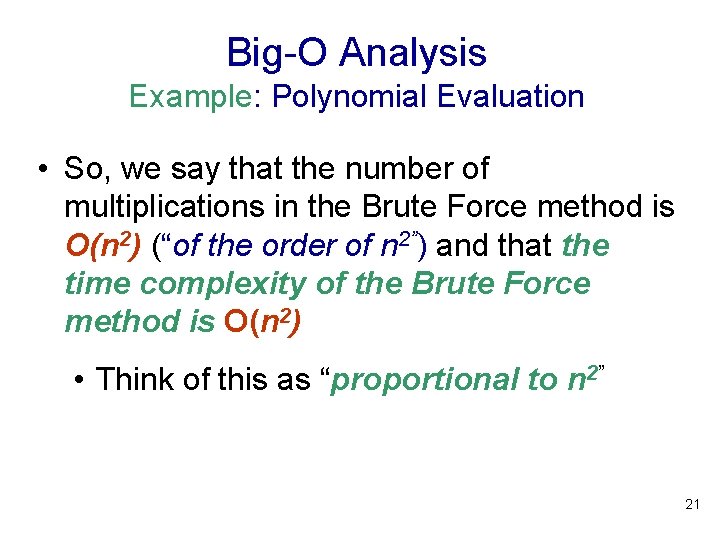 Big-O Analysis
Example: Polynomial Evaluation

• So, we say that the number of multiplications in the Brute Force method is $O(n^2)$ (“of the order of $n^2$”) and that the time complexity of the Brute Force method is $O(n^2)$

• Think of this as “proportional to $n^2$”

21